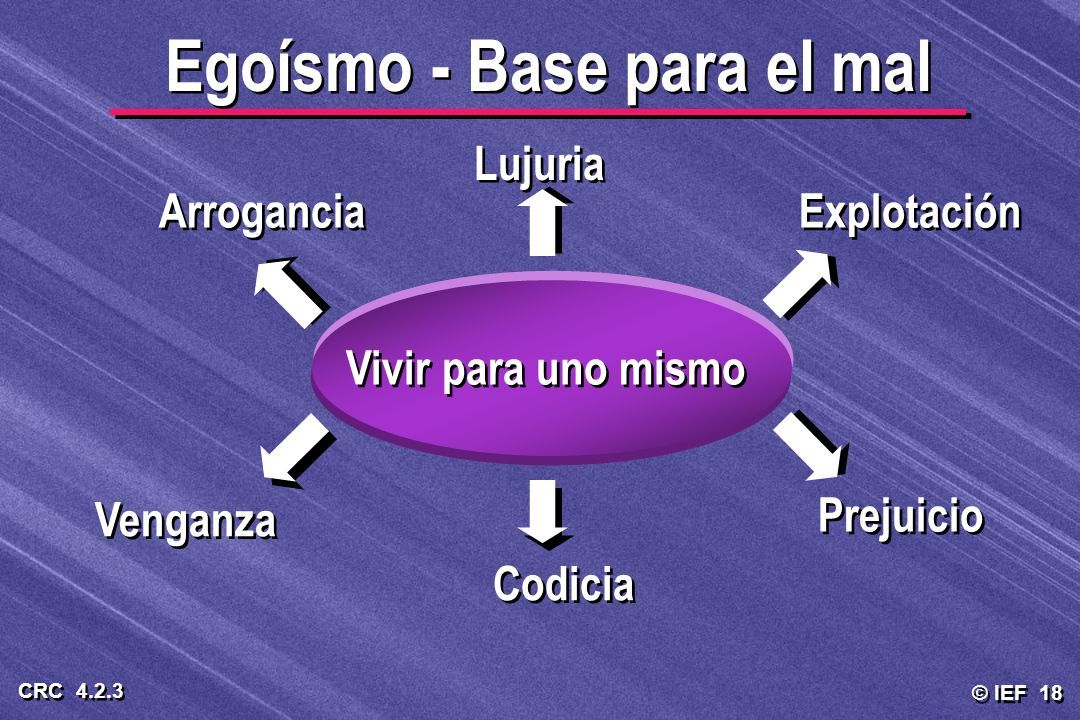 Egoísmo - Base para el mal

Lujuria

Arrogancia

Explotación

Vivir para uno mismo

Venganza

Prejuicio

Codicia

CRC 4.2.3

© IEF 18